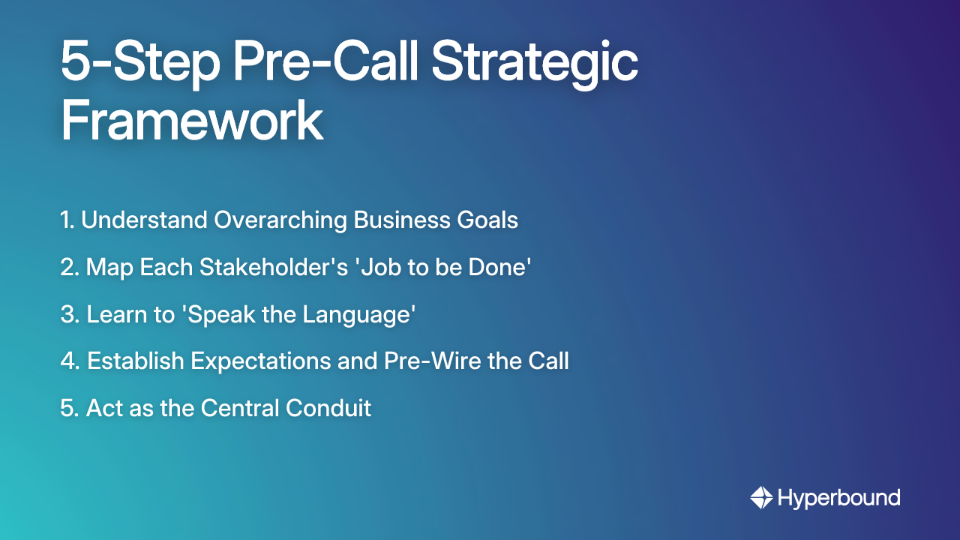 5-Step Pre-Call Strategic Framework

1. Understand Overarching Business Goals
2. Map Each Stakeholder's 'Job to be Done'
3. Learn to 'Speak the Language'
4. Establish Expectations and Pre-Wire the Call
5. Act as the Central Conduit

Hyperbound